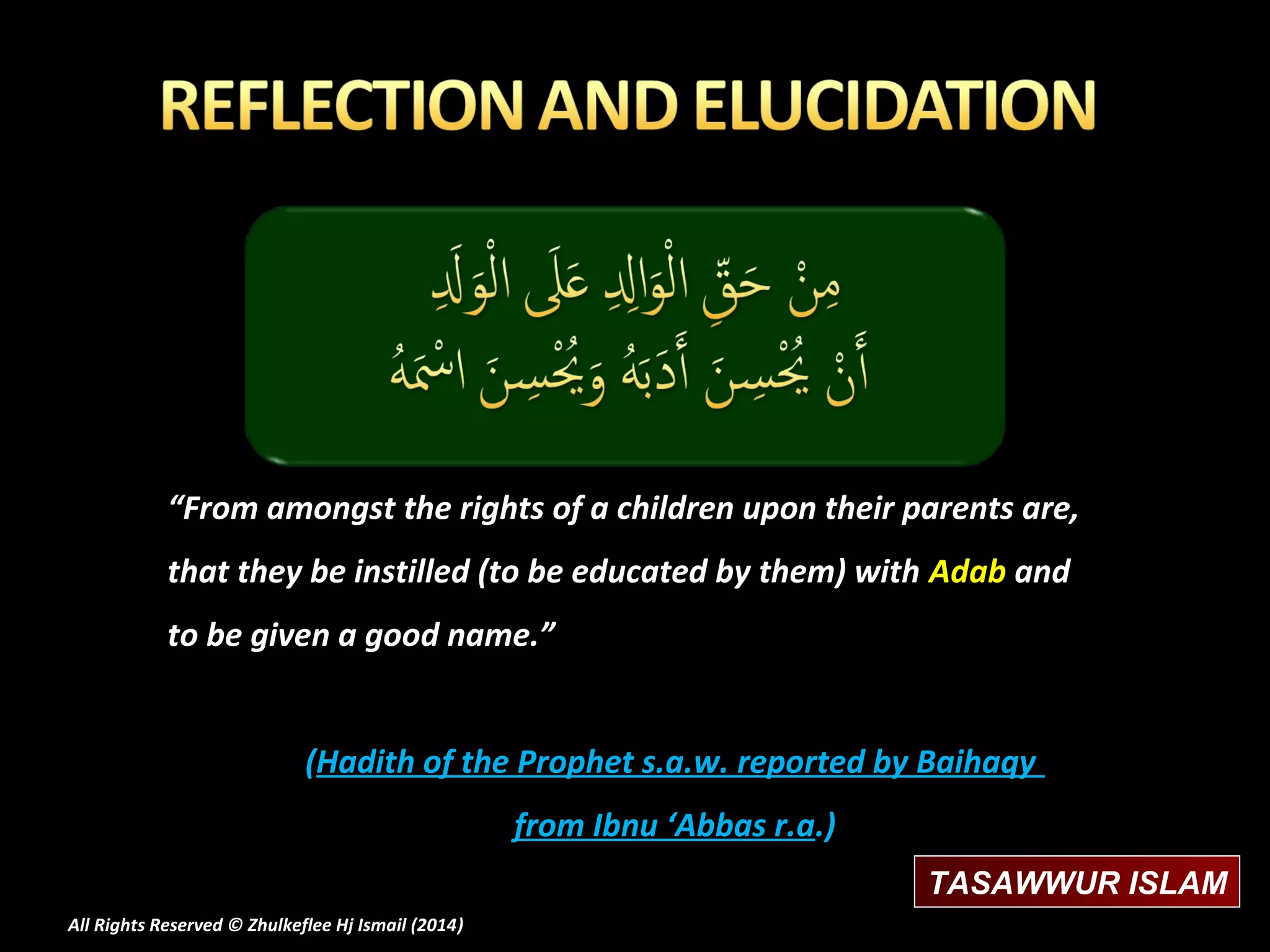 REFLECTION AND ELUCIDATION

مِنْ حَقِّ الْوَالِدِ عَلَى الْوَلَدِ
أَنْ يُحْسِنَ أَدَبَهُ وَيُحْسِنَ اسْمَهُ

“From amongst the rights of a children upon their parents are, that they be instilled (to be educated by them) with Adab and to be given a good name.”

(Hadith of the Prophet s.a.w. reported by Baihaqy from Ibnu ‘Abbas r.a.)

TASAWWUR ISLAM

All Rights Reserved © Zhulkeflee Hj Ismail (2014)